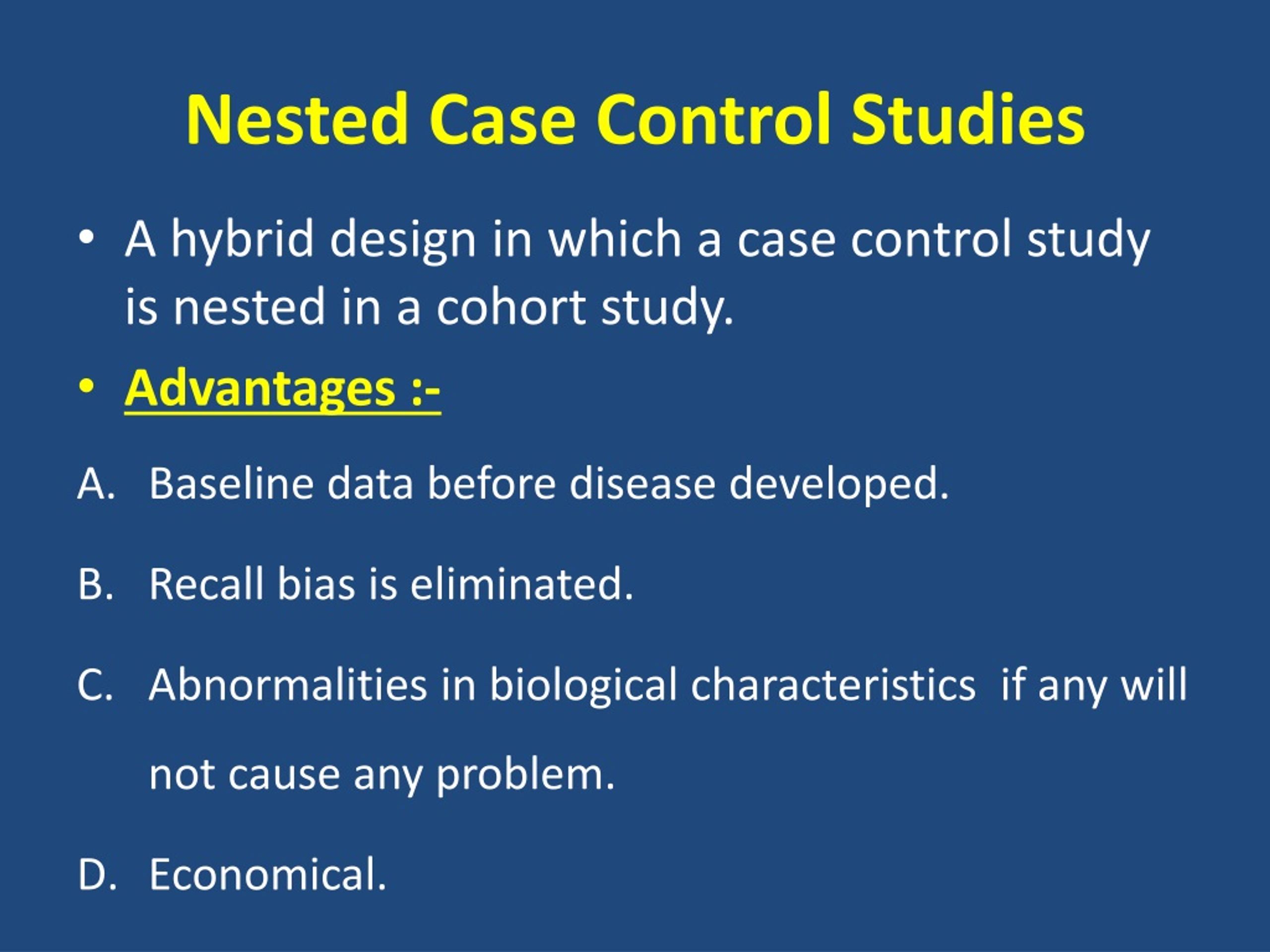 Nested Case Control Studies

• A hybrid design in which a case control study is nested in a cohort study.

• Advantages :-

A. Baseline data before disease developed.

B. Recall bias is eliminated.

C. Abnormalities in biological characteristics if any will not cause any problem.

D. Economical.